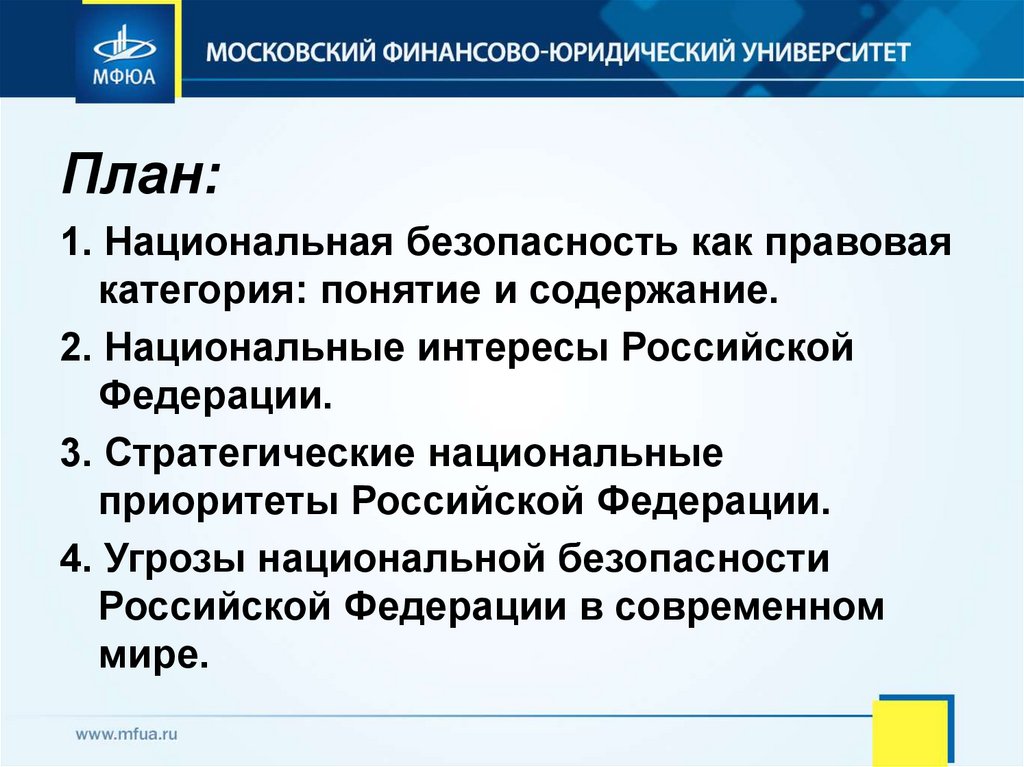 МФЮА

МОСКОВСКИЙ ФИНАНСОВО-ЮРИДИЧЕСКИЙ УНИВЕРСИТЕТ

План:

1. Национальная безопасность как правовая категория: понятие и содержание.

2. Национальные интересы Российской Федерации.

3. Стратегические национальные приоритеты Российской Федерации.

4. Угрозы национальной безопасности Российской Федерации в современном мире.

www.mfua.ru